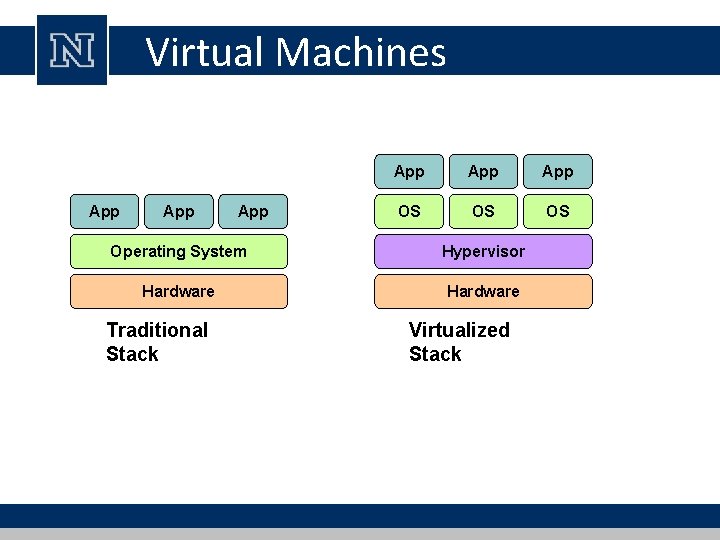 N

Virtual Machines

App App App
Operating System
Hardware

Traditional Stack

App App App
OS OS OS
Hypervisor
Hardware

Virtualized Stack